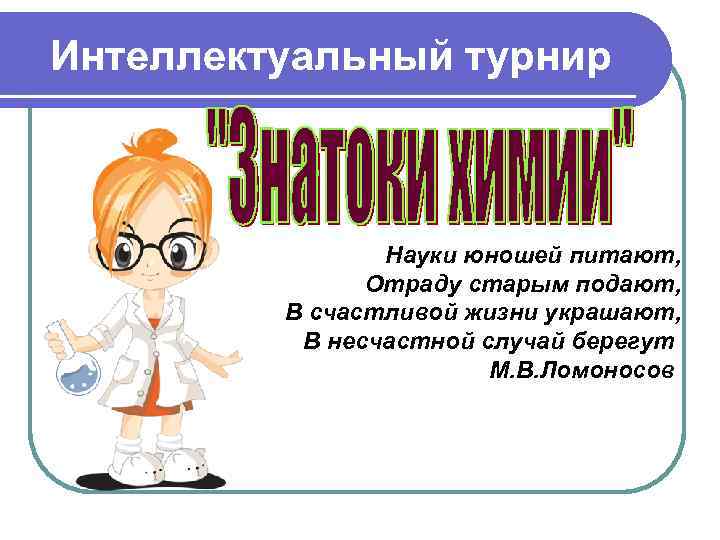 Интеллектуальный турнир

"Знатоки химии"

Науки юношей питают,
Отраду старым подают,
В счастливой жизни украшают,
В несчастной случай берегут
М.В.Ломоносов